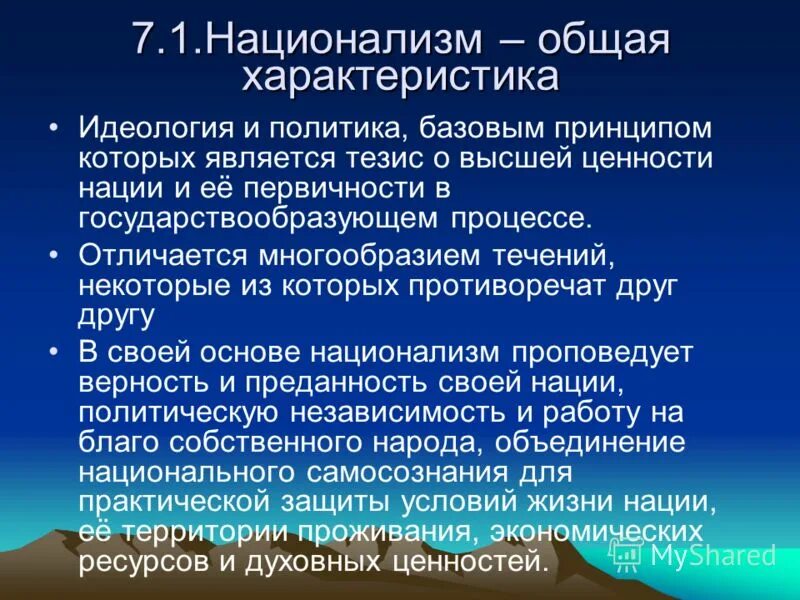 7.1.Национализм – общая характеристика

• Идеология и политика, базовым принципом которых является тезис о высшей ценности нации и её первичности в государствообразующем процессе.

• Отличается многообразием течений, некоторые из которых противоречат друг другу

• В своей основе национализм проповедует верность и преданность своей нации, политическую независимость и работу на благо собственного народа, объединение национального самосознания для практической защиты условий жизни нации, её территории проживания, экономических ресурсов и духовных ценностей.

MyShared